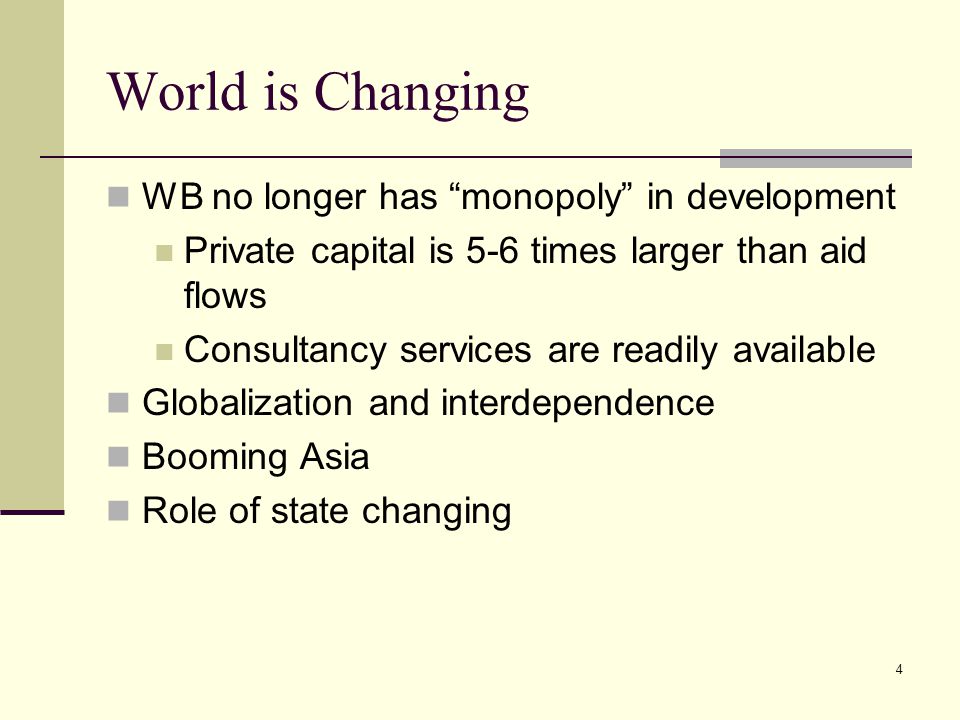 World is Changing

- WB no longer has “monopoly” in development
  - Private capital is 5-6 times larger than aid flows
  - Consultancy services are readily available
- Globalization and interdependence
- Booming Asia
- Role of state changing

4